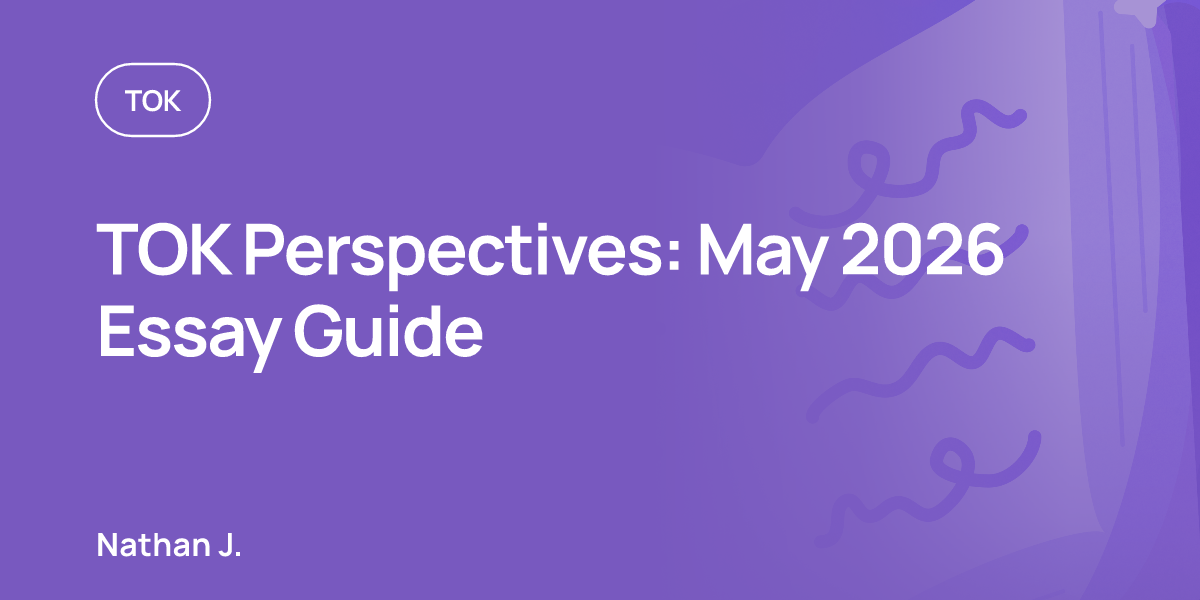 TOK

TOK Perspectives: May 2026 Essay Guide

Nathan J.